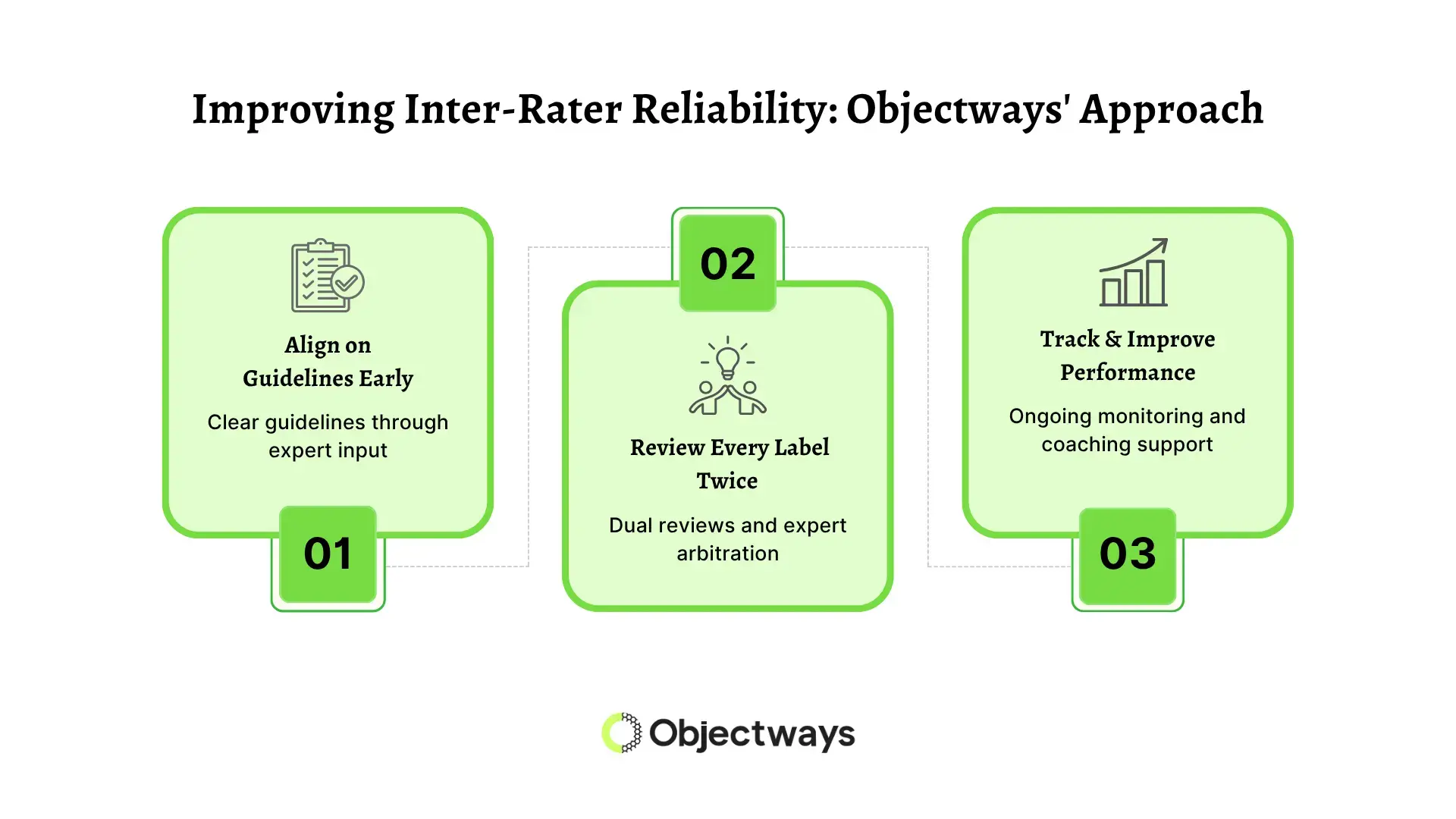 Improving Inter-Rater Reliability: Objectways' Approach

Align on Guidelines Early

Clear guidelines through expert input

01

02

Review Every Label Twice

Dual reviews and expert arbitration

Track & Improve Performance

Ongoing monitoring and coaching support

03

Objectways